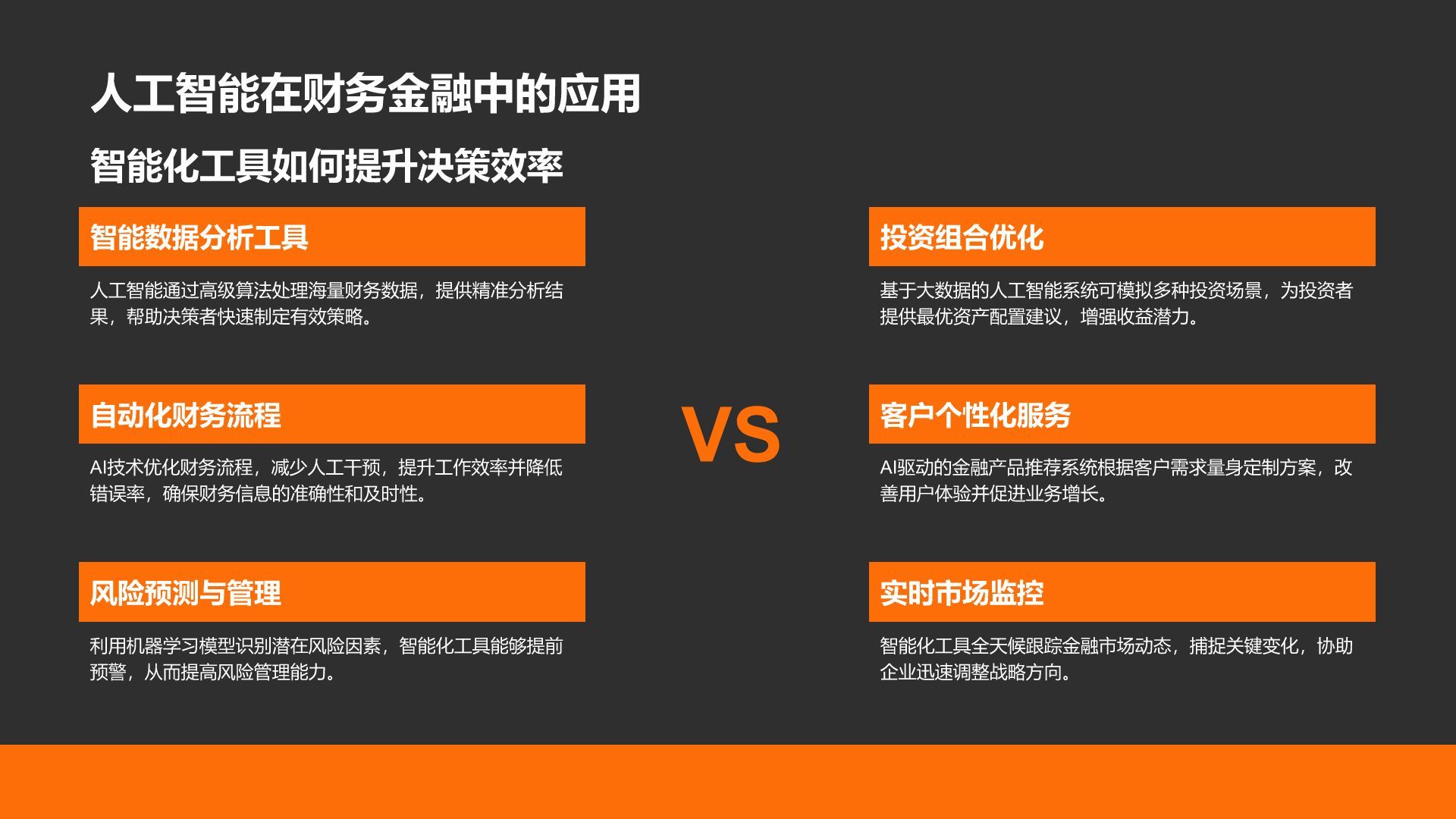 人工智能在财务金融中的应用

智能化工具如何提升决策效率

智能数据分析工具

人工智能通过高级算法处理海量财务数据，提供精准分析结果，帮助决策者快速制定有效策略。

自动化财务流程

AI技术优化财务流程，减少人工干预，提升工作效率并降低错误率，确保财务信息的准确性和及时性。

风险预测与管理

利用机器学习模型识别潜在风险因素，智能化工具能够提前预警，从而提高风险管理能力。

VS

投资组合优化

基于大数据的人工智能系统可模拟多种投资场景，为投资者提供最优资产配置建议，增强收益潜力。

客户个性化服务

AI驱动的金融产品推荐系统根据客户需求量身定制方案，改善用户体验并促进业务增长。

实时市场监控

智能化工具全天候跟踪金融市场动态，捕捉关键变化，协助企业迅速调整战略方向。